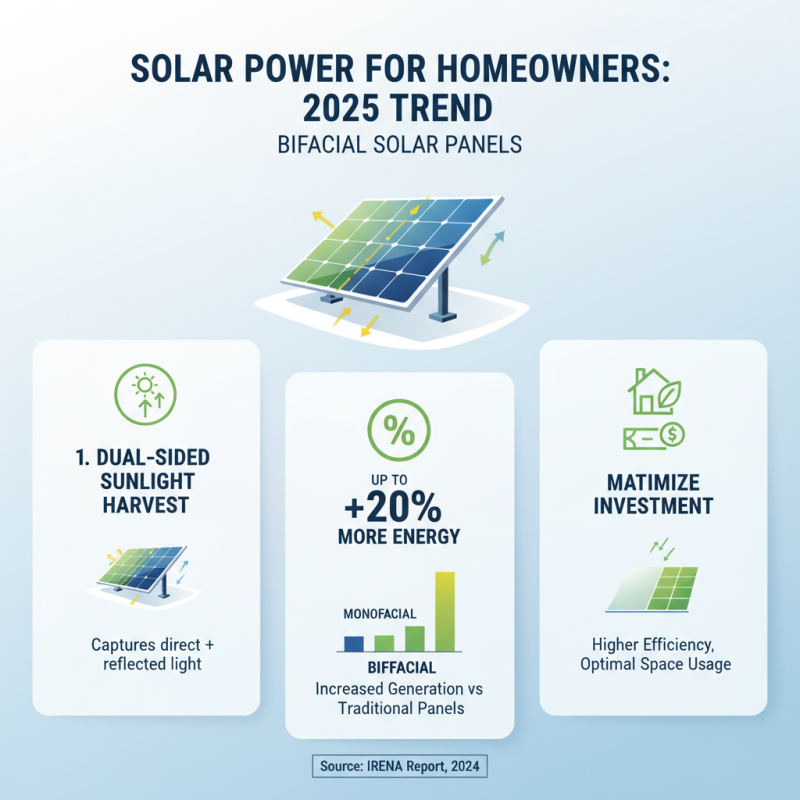 SOLAR POWER FOR HOMEOWNERS: 2025 TREND

BIFACIAL SOLAR PANELS

1. DUAL-SIDED SUNLIGHT HARVEST

Captures direct + reflected light

%

UP TO +20% MORE ENERGY

MONOFACIAL

BIFFACIAL

Increased Generation vs Traditional Panels

MATIMIZE INVESTMENT

Higher Efficiency, Optimal Space Usage

Source: IRENA Report, 2024